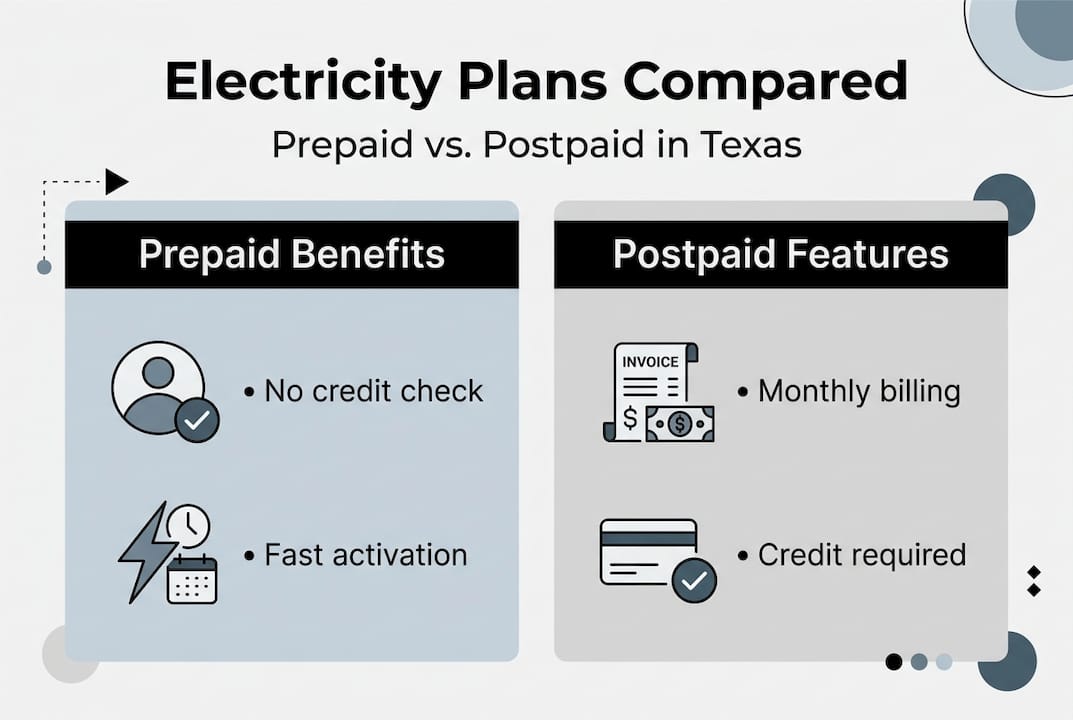 Electricity Plans Compared

Prepaid vs. Postpaid in Texas

Prepaid Benefits

• No credit check

• Fast activation

Postpaid Features

INVOICE

$

• Monthly billing

• Credit required